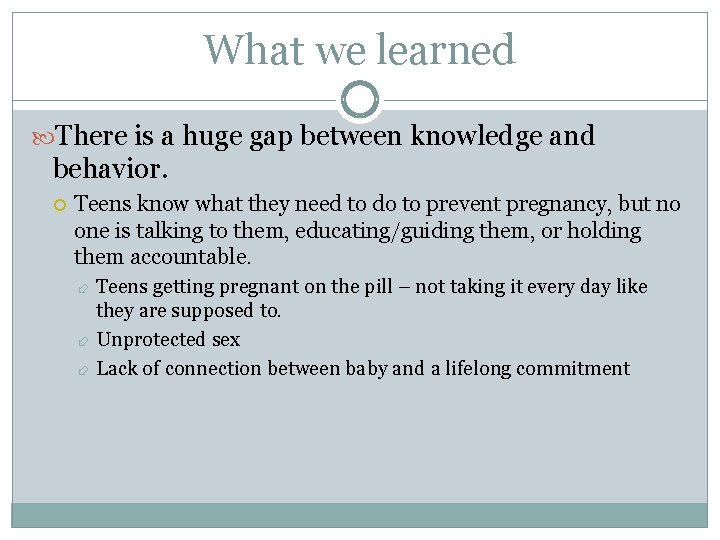 What we learned

There is a huge gap between knowledge and behavior.

Teens know what they need to do to prevent pregnancy, but no one is talking to them, educating/guiding them, or holding them accountable.

Teens getting pregnant on the pill – not taking it every day like they are supposed to.

Unprotected sex

Lack of connection between baby and a lifelong commitment